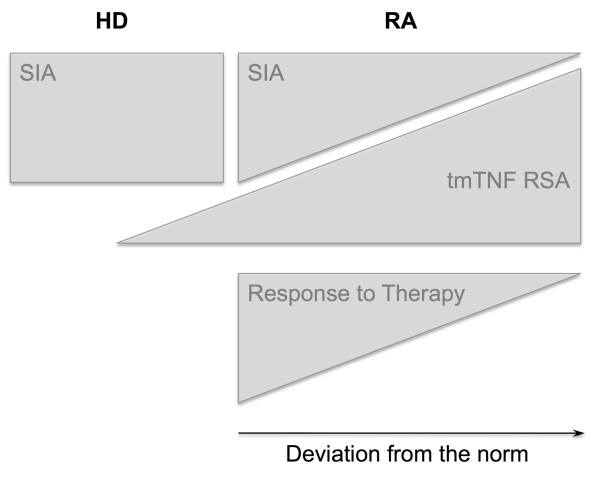 HD

RA

SIA

SIA

tmTNF RSA

Response to Therapy

Deviation from the norm